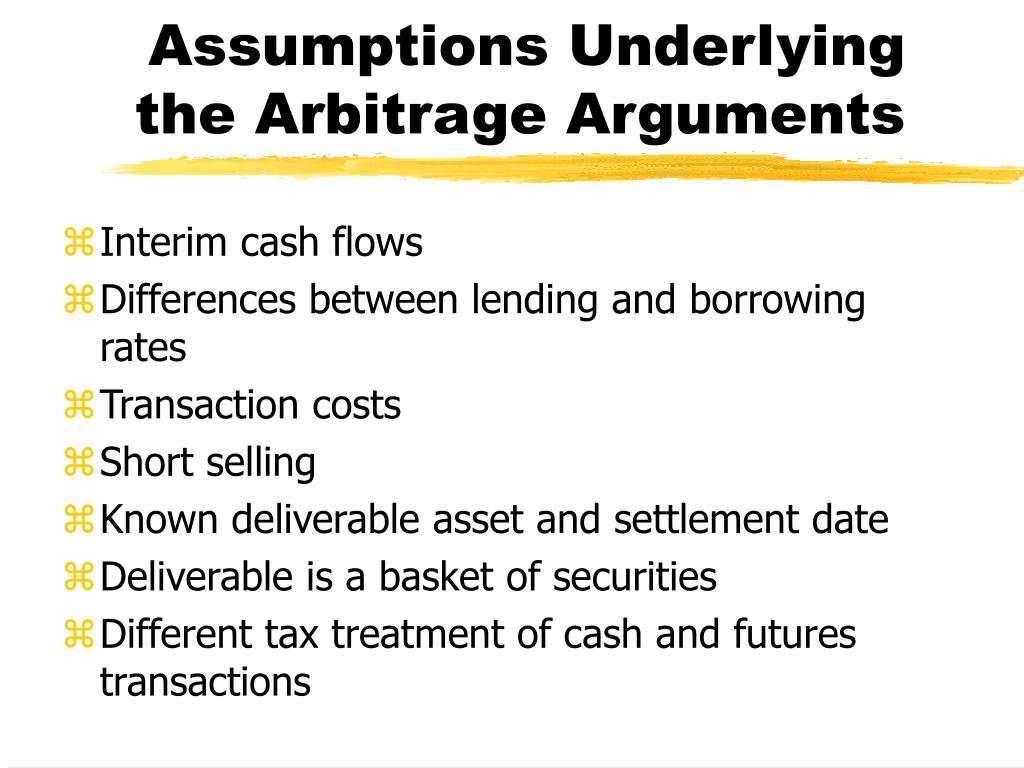 Assumptions Underlying the Arbitrage Arguments

⌘ Interim cash flows
⌘ Differences between lending and borrowing rates
⌘ Transaction costs
⌘ Short selling
⌘ Known deliverable asset and settlement date
⌘ Deliverable is a basket of securities
⌘ Different tax treatment of cash and futures transactions